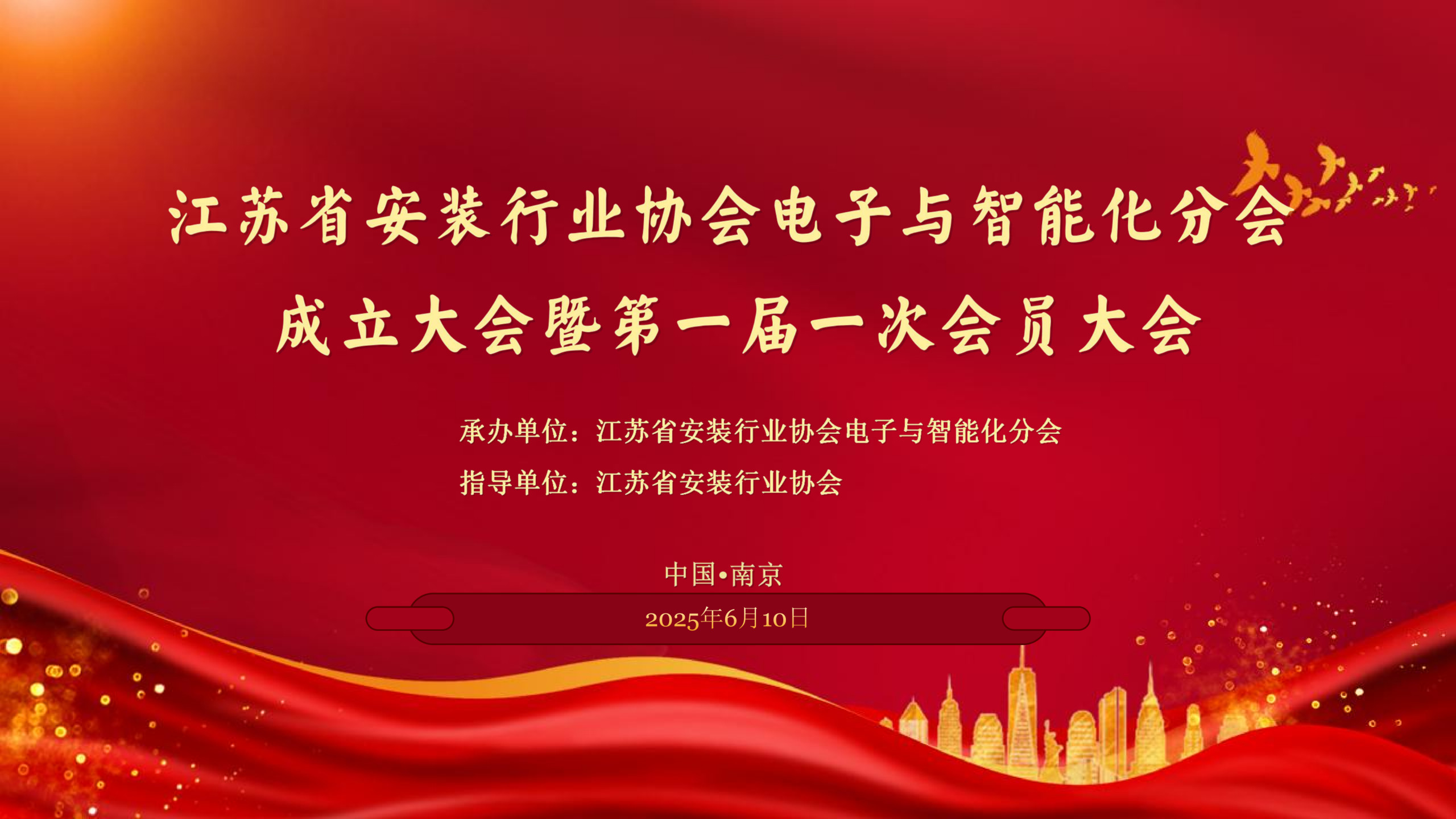 江苏省安装行业协会电子与智能化分会
成立大会暨第一届一次会员大会

承办单位：江苏省安装行业协会电子与智能化分会
指导单位：江苏省安装行业协会

中国•南京
2025年6月10日